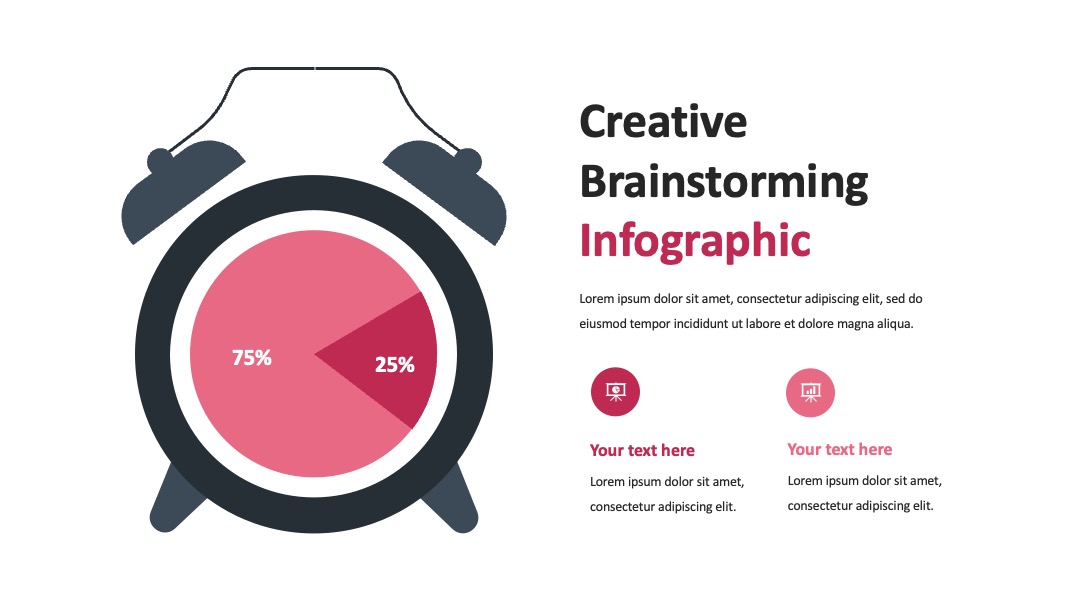 75%

25%

Creative Brainstorming Infographic

Lorem ipsum dolor sit amet, consectetur adipiscing elit, sed do eiusmod tempor incididunt ut labore et dolore magna aliqua.

Your text here

Lorem ipsum dolor sit amet, consectetur adipiscing elit.

Your text here

Lorem ipsum dolor sit amet, consectetur adipiscing elit.